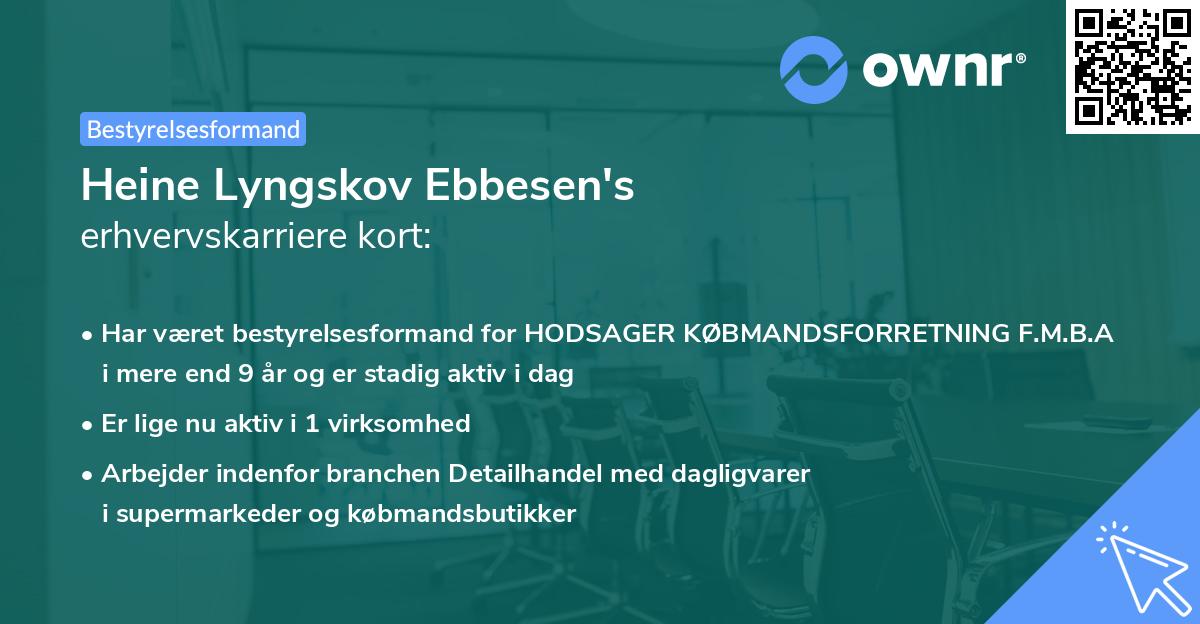 ownr®

Bestyrelsesformand

Heine Lyngskov Ebbesen's erhvervskarriere kort:

• Har været bestyrelsesformand for HODSAGER KØBMANDSFORRETNING F.M.B.A i mere end 9 år og er stadig aktiv i dag

• Er lige nu aktiv i 1 virksomhed

• Arbejder indenfor branchen Detailhandel med dagligvarer i supermarkeder og købmandsbutikker